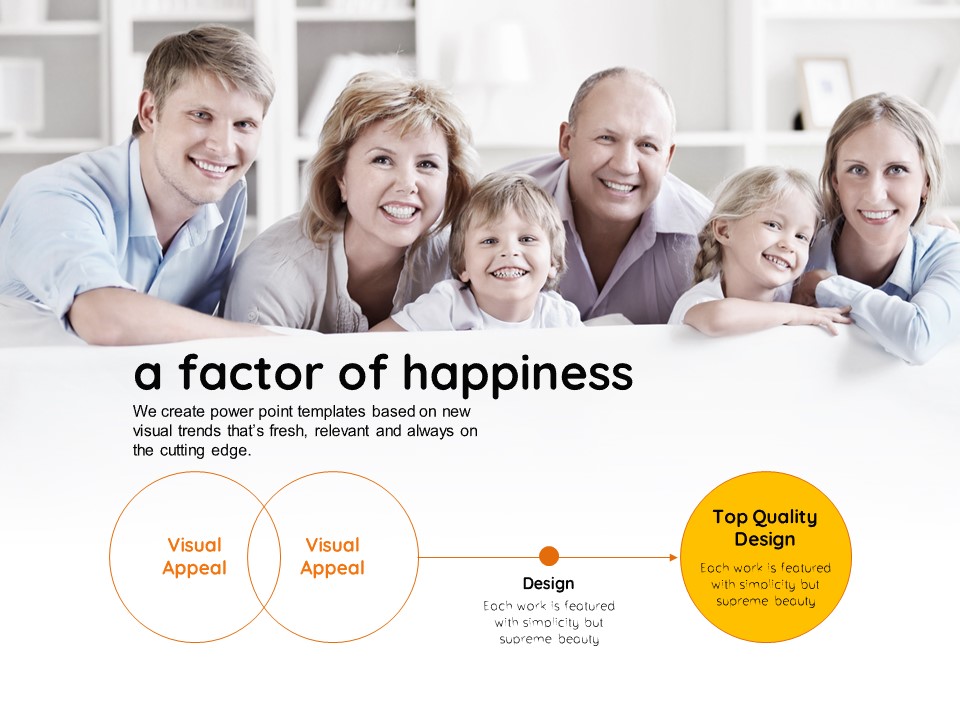 a factor of happiness

We create power point templates based on new visual trends that's fresh, relevant and always on the cutting edge.

Visual Appeal

Visual Appeal

Design

Each work is featured with simplicity but supreme beauty

Top Quality Design

Each work is featured with simplicity but supreme beauty